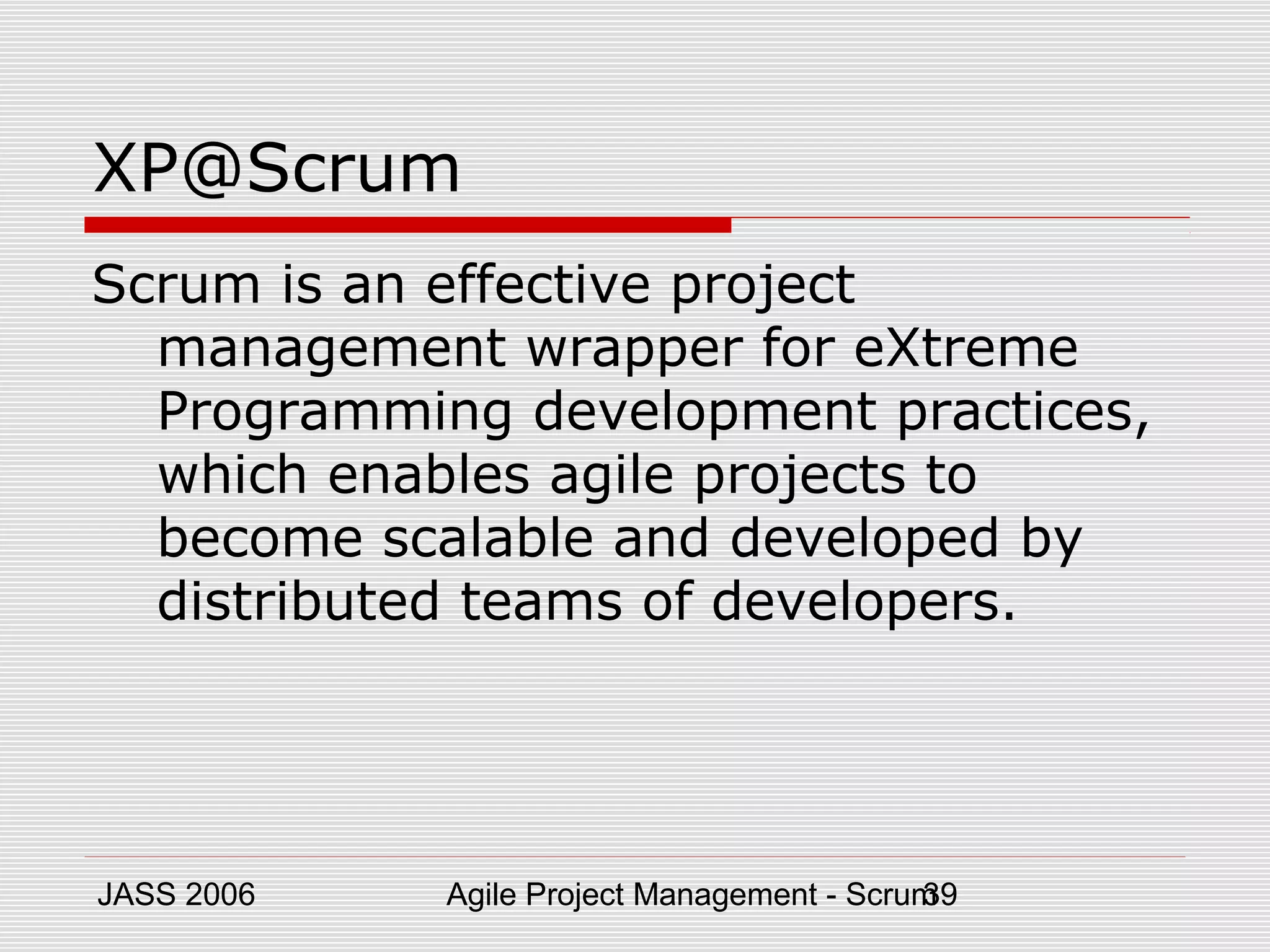 XP@Scrum

Scrum is an effective project management wrapper for eXtreme Programming development practices, which enables agile projects to become scalable and developed by distributed teams of developers.

JASS 2006

Agile Project Management - Scrum

39